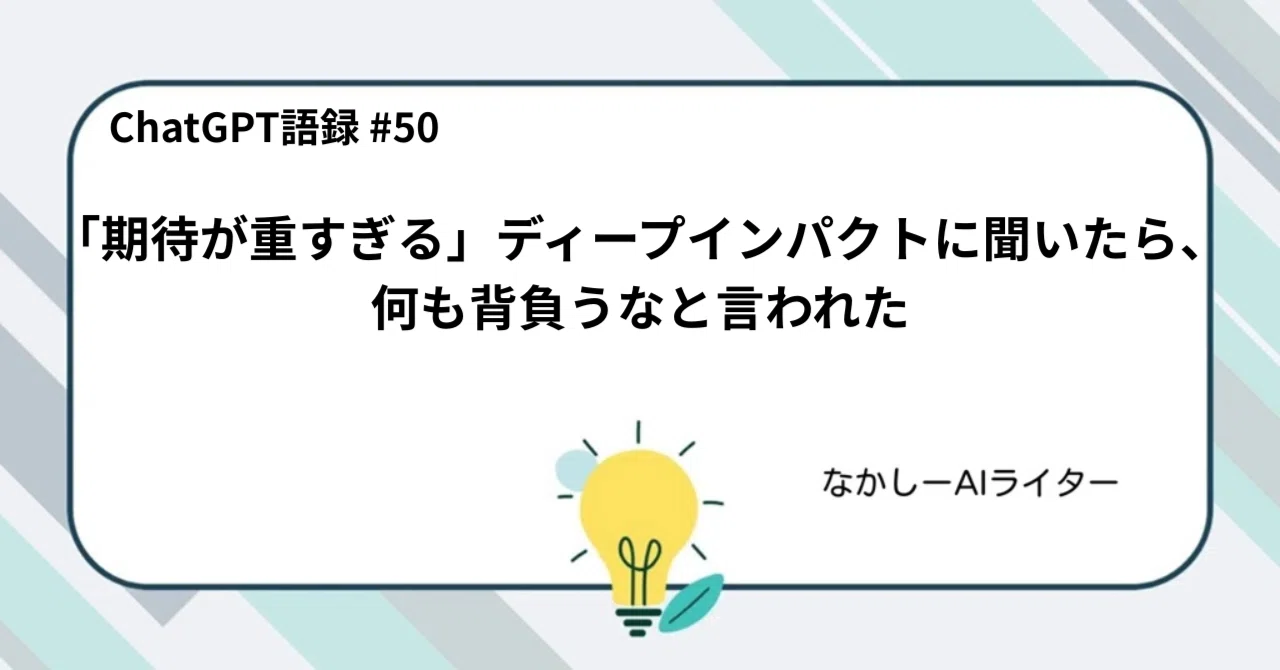 ChatGPT語録 #50

「期待が重すぎる」ディープインパクトに聞いたら、何も背負うなと言われた

なかしーAIライター